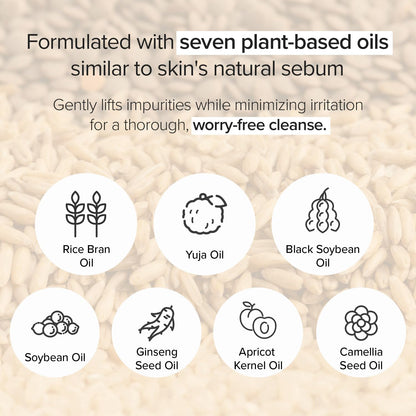 Formulated with seven plant-based oils similar to skin's natural sebum

Gently lifts impurities while minimizing irritation for a thorough, worry-free cleanse.

Rice Bran Oil

Yuja Oil

Black Soybean Oil

Soybean Oil

Ginseng Seed Oil

Apricot Kernel Oil

Camellia Seed Oil